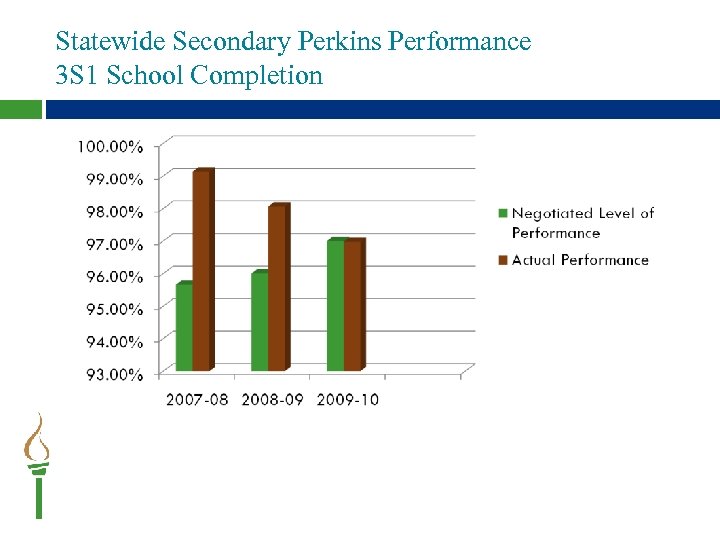 Statewide Secondary Perkins Performance
3S1 School Completion

100.00%
99.00%
98.00%
97.00%
96.00%
95.00%
94.00%
93.00%

2007-08 2008-09 2009-10

Negotiated Level of Performance
Actual Performance